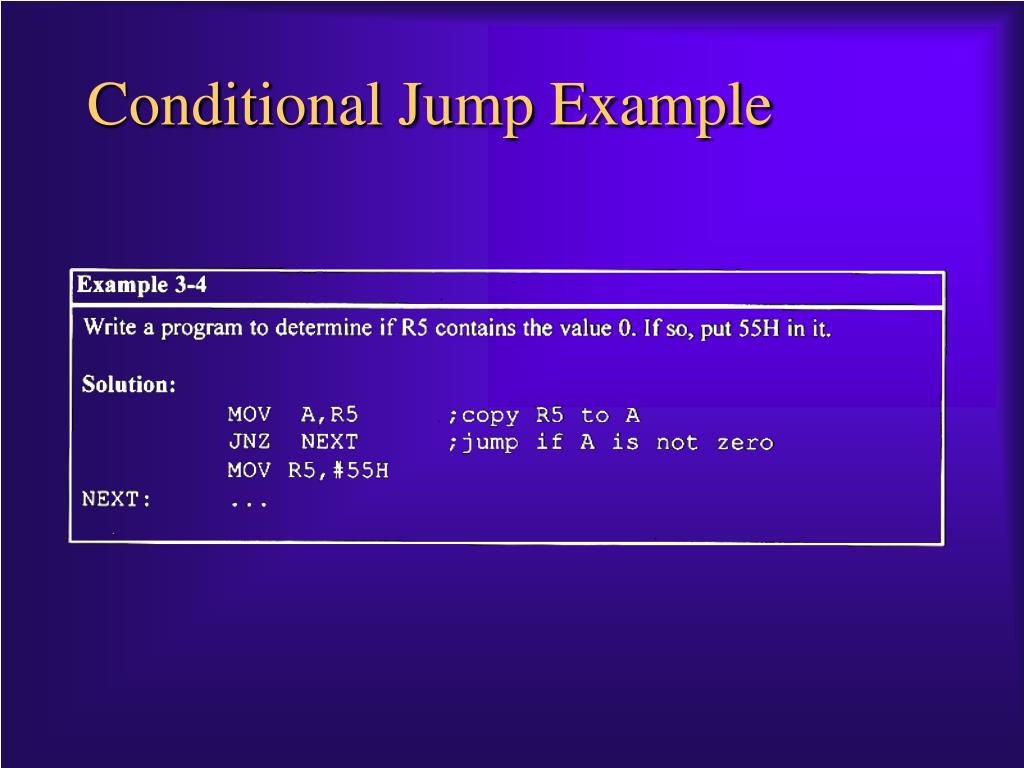 Conditional Jump Example

Example 3-4

Write a program to determine if R5 contains the value 0. If so, put 55H in it.

Solution:
MOV A,R5 ;copy R5 to A
JNZ NEXT ;jump if A is not zero
MOV R5,#55H
NEXT: ...